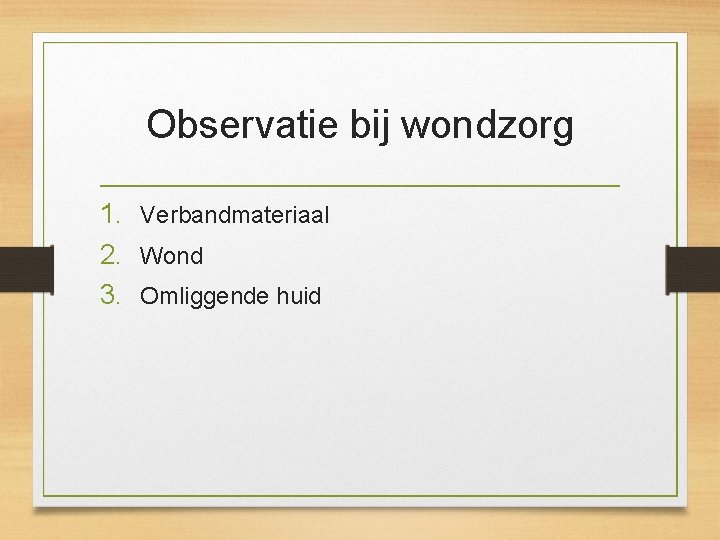 Observatie bij wondzorg

1. Verbandmateriaal
2. Wond
3. Omliggende huid